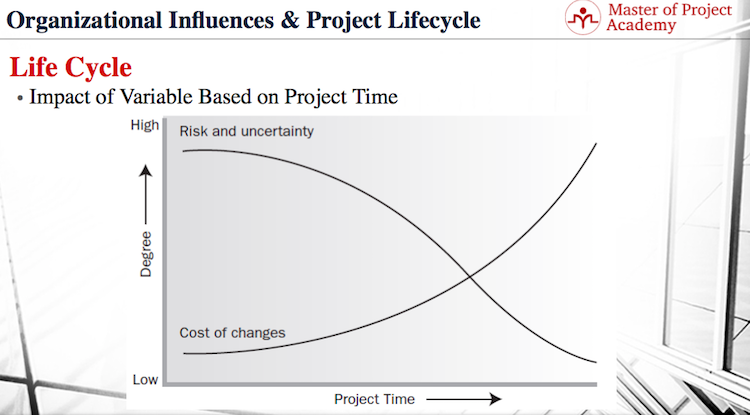 Organizational Influences & Project Lifecycle

Master of Project Academy

Life Cycle

• Impact of Variable Based on Project Time

High

Risk and uncertainty

Degree

Cost of changes

Low

Project Time